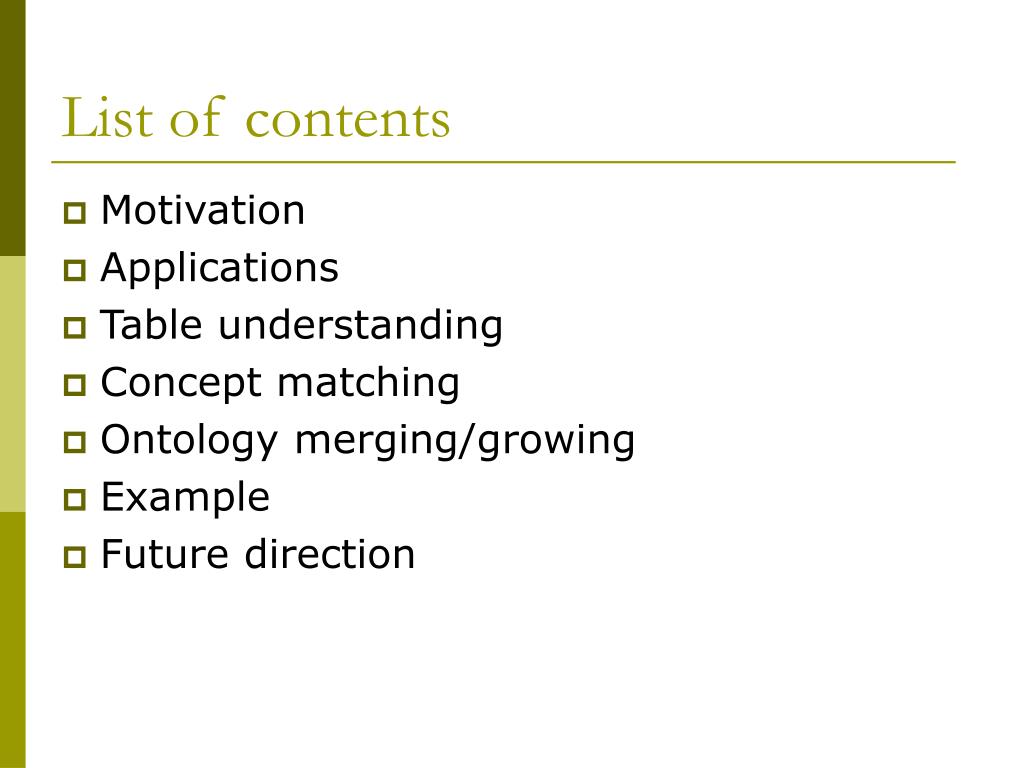 List of contents

- Motivation
- Applications
- Table understanding
- Concept matching
- Ontology merging/growing
- Example
- Future direction